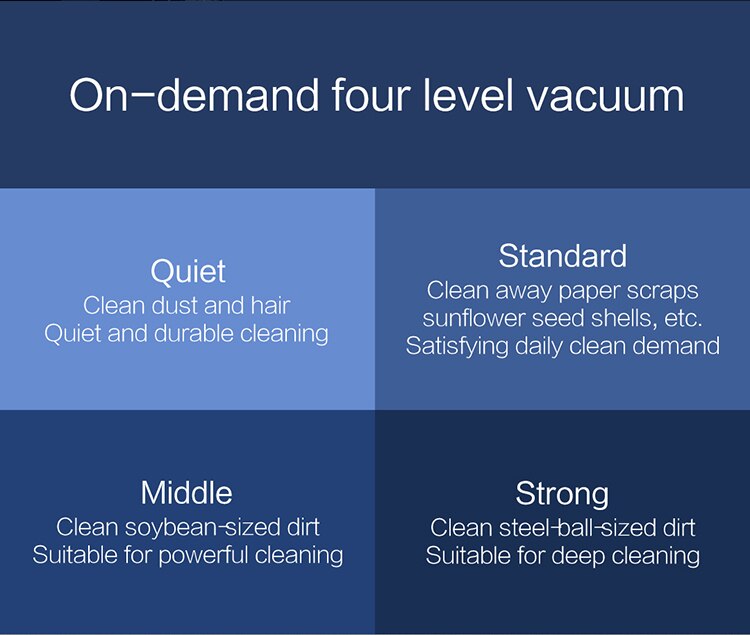 On-demand four level vacuum

Quiet
Clean dust and hair
Quiet and durable cleaning

Standard
Clean away paper scraps
sunflower seed shells, etc.
Satisfying daily clean demand

Middle
Clean soybean-sized dirt
Suitable for powerful cleaning

Strong
Clean steel-ball-sized dirt
Suitable for deep cleaning